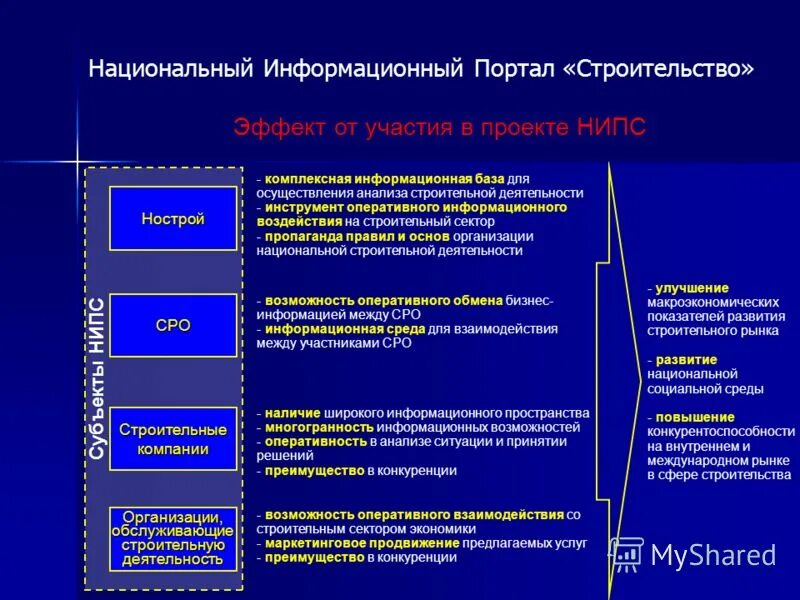 Национальный Информационный Портал «Строительство»

Эффект от участия в проекте НИПС

Субъекты НИПС

Нострой

- комплексная информационная база для осуществления анализа строительной деятельности
- инструмент оперативного информационного воздействия на строительный сектор
- пропаганда правил и основ организации национальной строительной деятельности

СРО

- возможность оперативного обмена бизнес-информацией между СРО
- информационная среда для взаимодействия между участниками СРО

Строительные компании

- наличие широкого информационного пространства
- многогранность информационных возможностей
- оперативность в анализе ситуации и принятии решений
- преимущество в конкуренции

Организации, обслуживающие строительную деятельность

- возможность оперативного взаимодействия со строительным сектором экономики
- маркетинговое продвижение предлагаемых услуг
- преимущество в конкуренции

- улучшение макроэкономических показателей развития строительного рынка

- развитие национальной социальной среды

- повышение конкурентоспособности на внутреннем и международном рынке в сфере строительства

MyShared